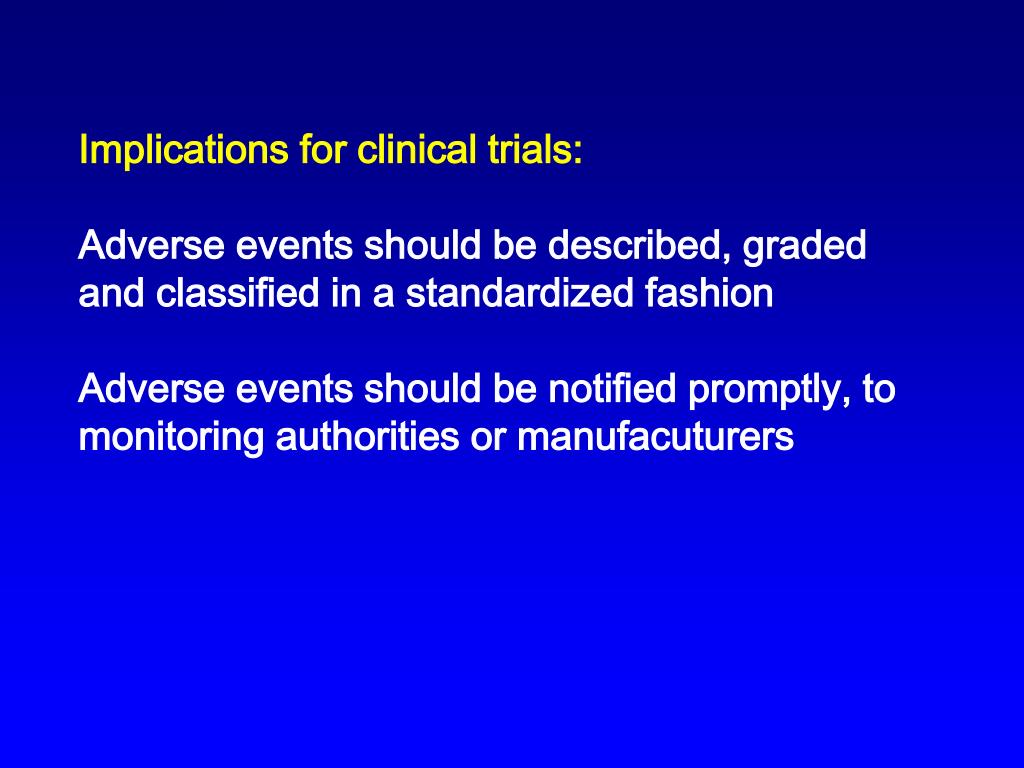 Implications for clinical trials:

Adverse events should be described, graded and classified in a standardized fashion

Adverse events should be notified promptly, to monitoring authorities or manufacuturers